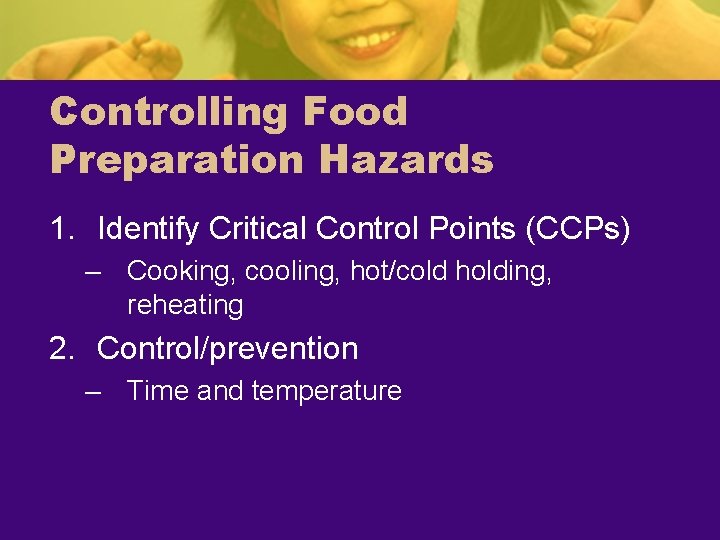 Controlling Food Preparation Hazards

1. Identify Critical Control Points (CCPs)
– Cooking, cooling, hot/cold holding, reheating

2. Control/prevention
– Time and temperature